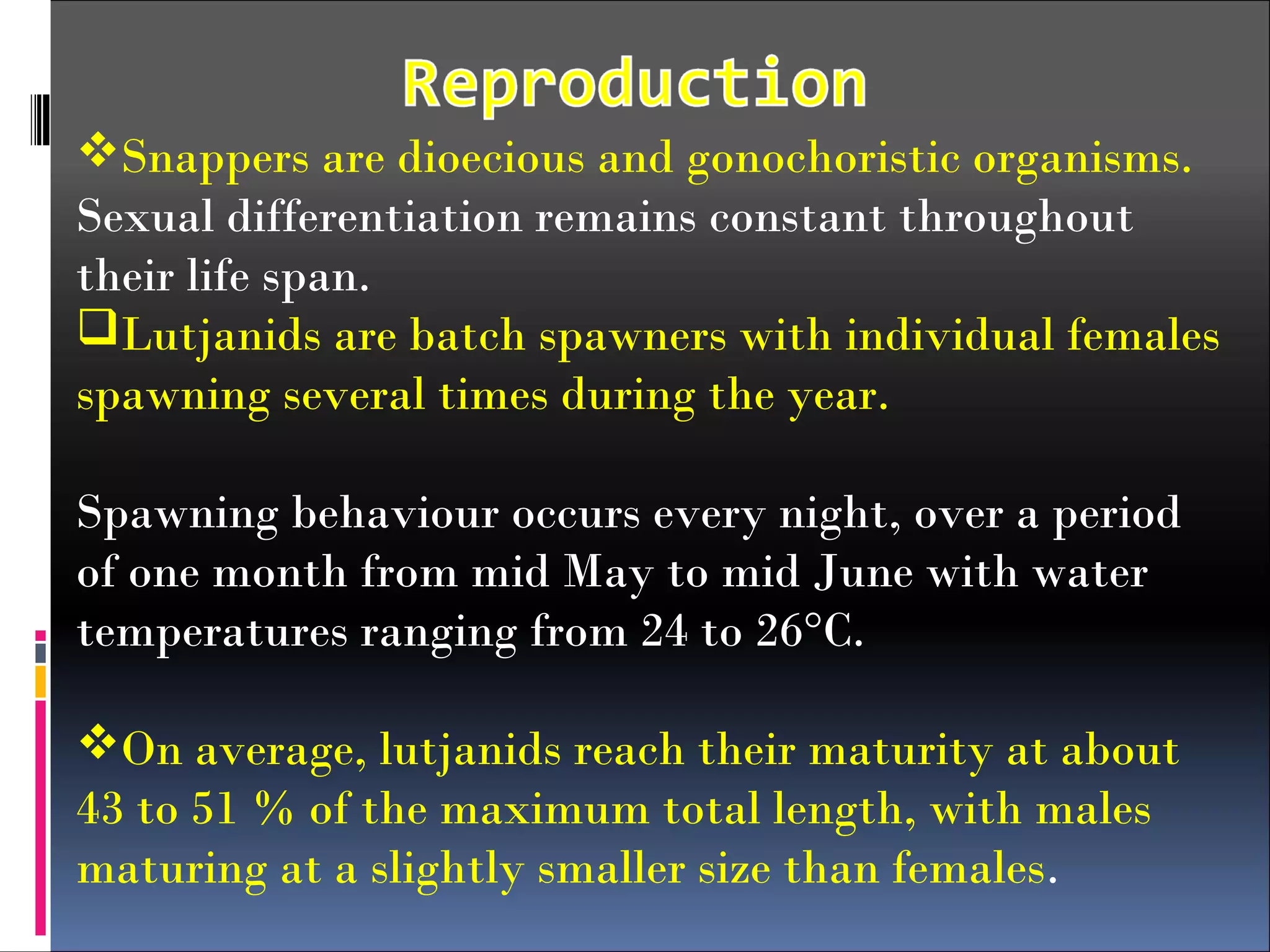 Reproduction

❖Snappers are dioecious and gonochoristic organisms. Sexual differentiation remains constant throughout their life span.

❑Lutjanids are batch spawners with individual females spawning several times during the year.

Spawning behaviour occurs every night, over a period of one month from mid May to mid June with water temperatures ranging from 24 to 26°C.

❖On average, lutjanids reach their maturity at about 43 to 51 % of the maximum total length, with males maturing at a slightly smaller size than females.